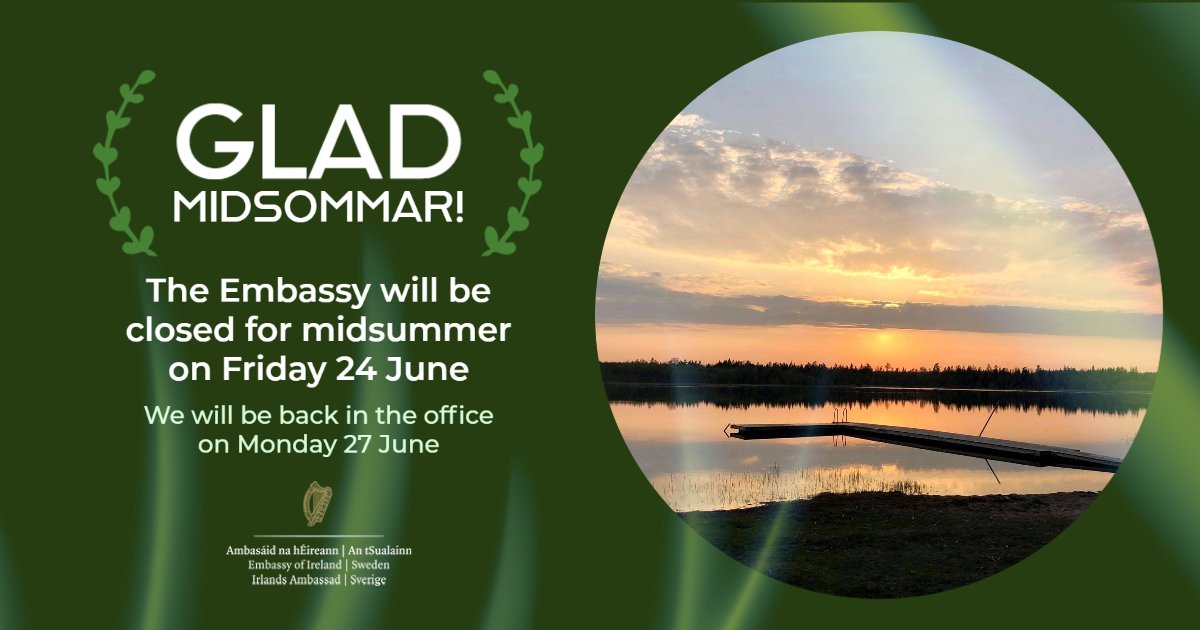 GLAD MIDSOMMAR!

The Embassy will be closed for midsummer on Friday 24 June

We will be back in the office on Monday 27 June

Ambasáid na hÉireann | An tSualainn
Embassy of Ireland | Sweden
Irlands Ambassad | Sverige